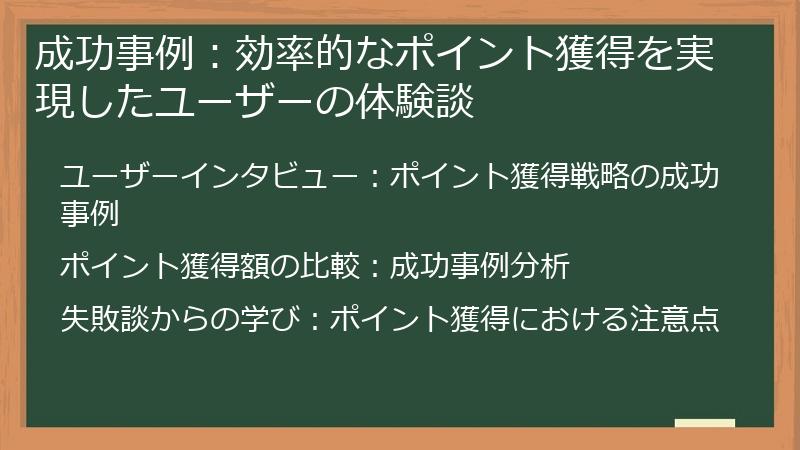 成功事例：効率的なポイント獲得を実現したユーザーの体験談

ユーザーインタビュー：ポイント獲得戦略の成功事例

ポイント獲得額の比較：成功事例分析

失敗談からの学び：ポイント獲得における注意点